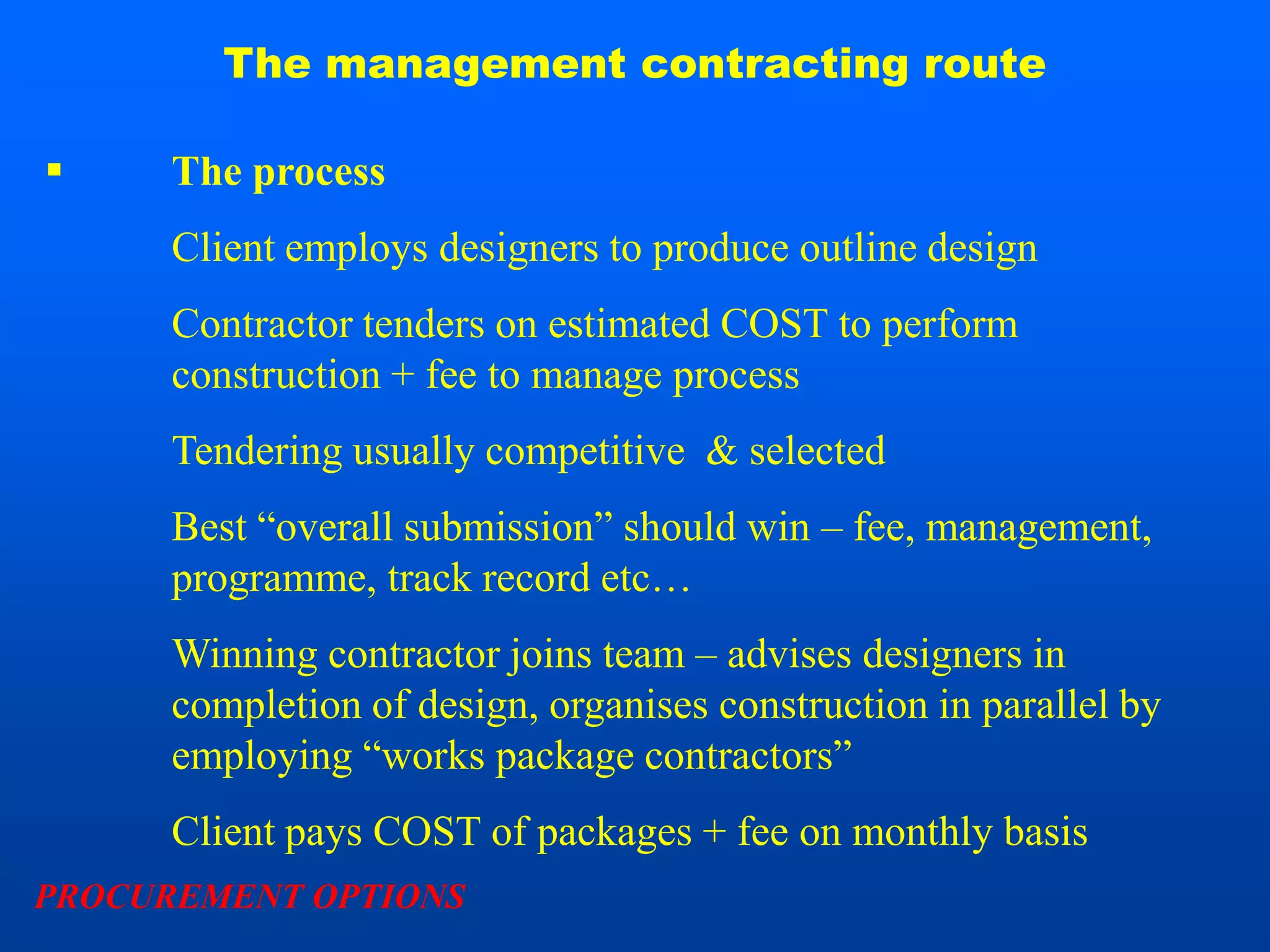 The management contracting route

▪ The process

Client employs designers to produce outline design

Contractor tenders on estimated COST to perform construction + fee to manage process

Tendering usually competitive & selected

Best “overall submission” should win – fee, management, programme, track record etc…

Winning contractor joins team – advises designers in completion of design, organises construction in parallel by employing “works package contractors”

Client pays COST of packages + fee on monthly basis

PROCUREMENT OPTIONS